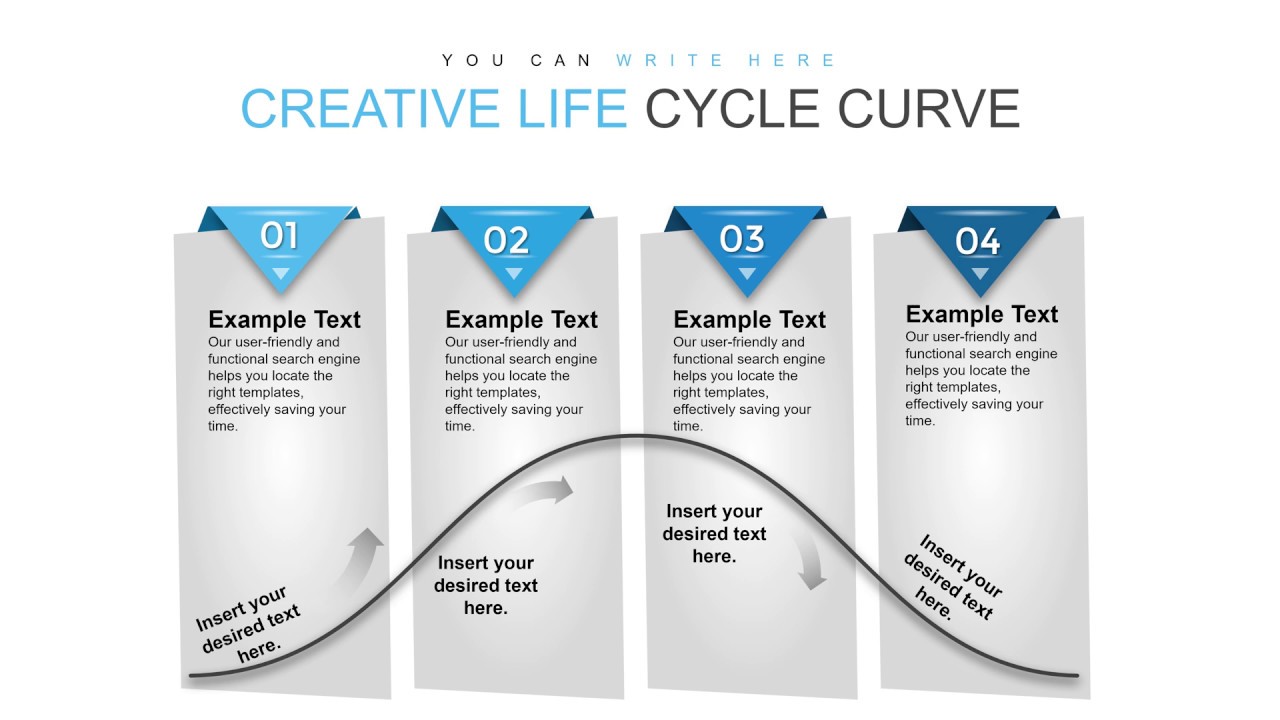 YOU CAN WRITE HERE

CREATIVE LIFE CYCLE CURVE

01

Example Text

Our user-friendly and functional search engine helps you locate the right templates, effectively saving your time.

Insert your desired text here.

02

Example Text

Our user-friendly and functional search engine helps you locate the right templates, effectively saving your time.

Insert your desired text here.

03

Example Text

Our user-friendly and functional search engine helps you locate the right templates, effectively saving your time.

Insert your desired text here.

04

Example Text

Our user-friendly and functional search engine helps you locate the right templates, effectively saving your time.

Insert your desired text here.